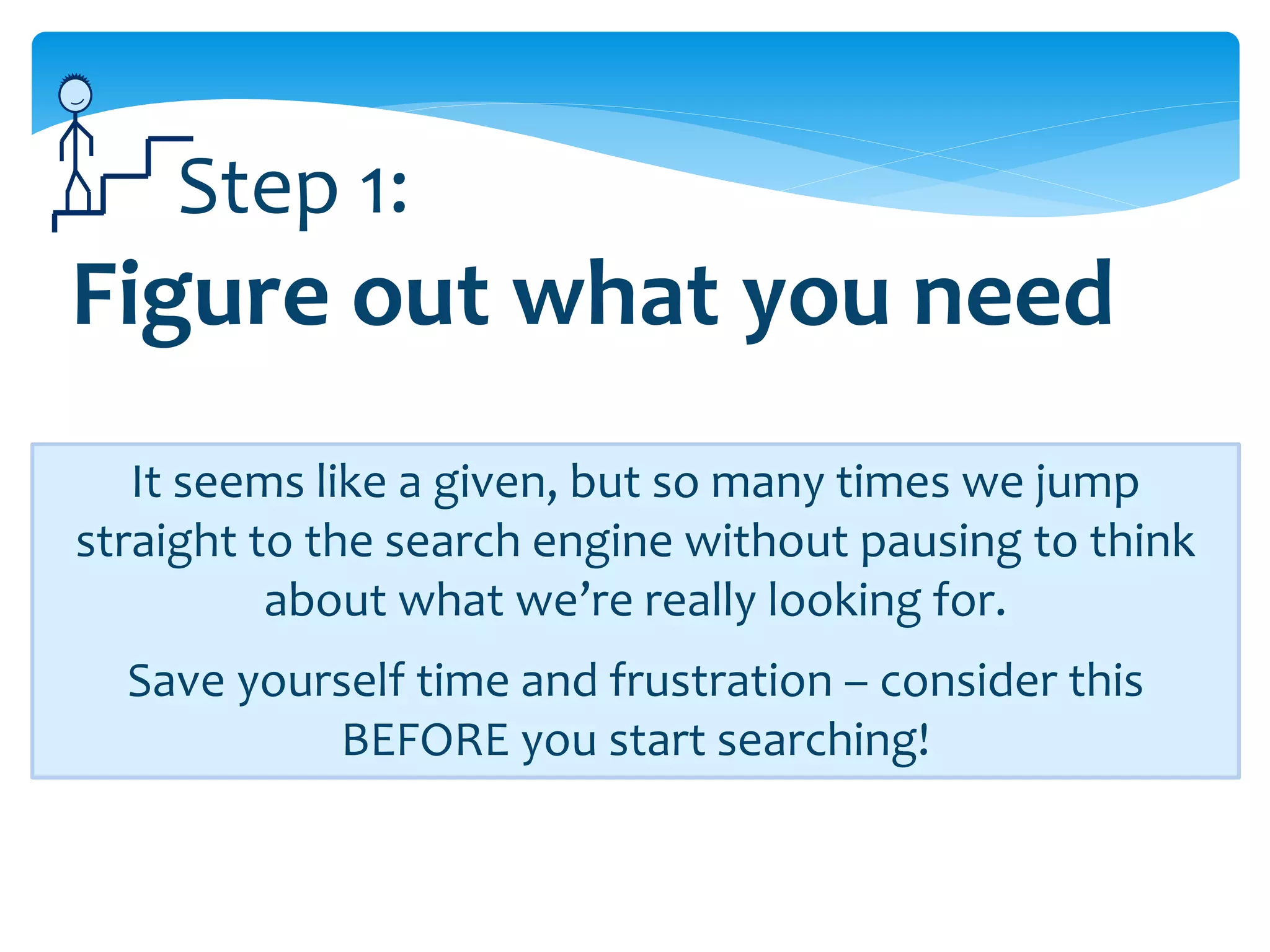 Step 1:
Figure out what you need

It seems like a given, but so many times we jump straight to the search engine without pausing to think about what we’re really looking for.

Save yourself time and frustration – consider this BEFORE you start searching!